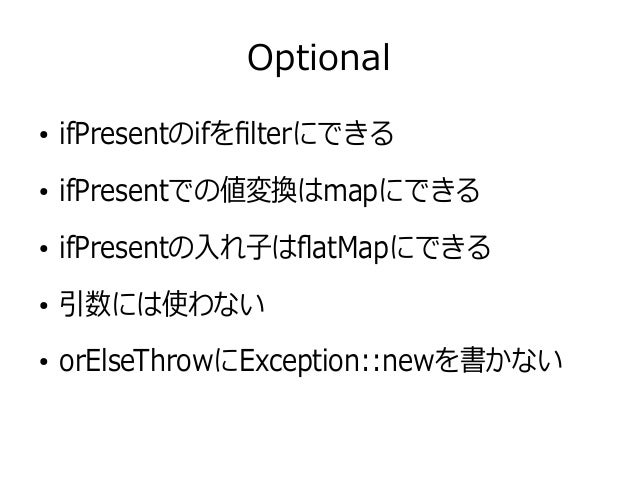 Optional

• ifPresentのifをfilterにできる
• ifPresentでの値変換はmapにできる
• ifPresentの入れ子はflatMapにできる
• 引数には使わない
• orElseThrowにException::newを書かない